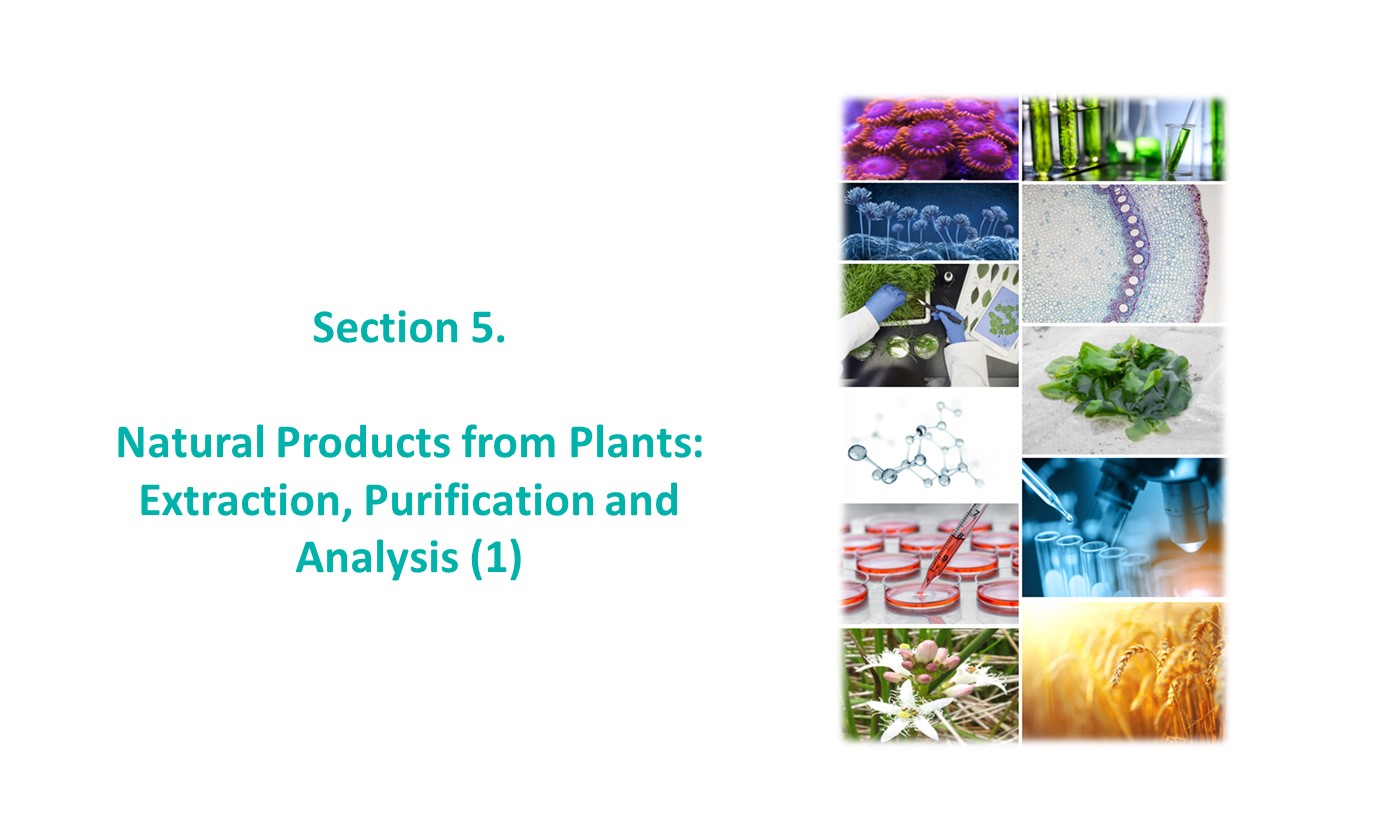 Section 5.

Natural Products from Plants: Extraction, Purification and Analysis (1)